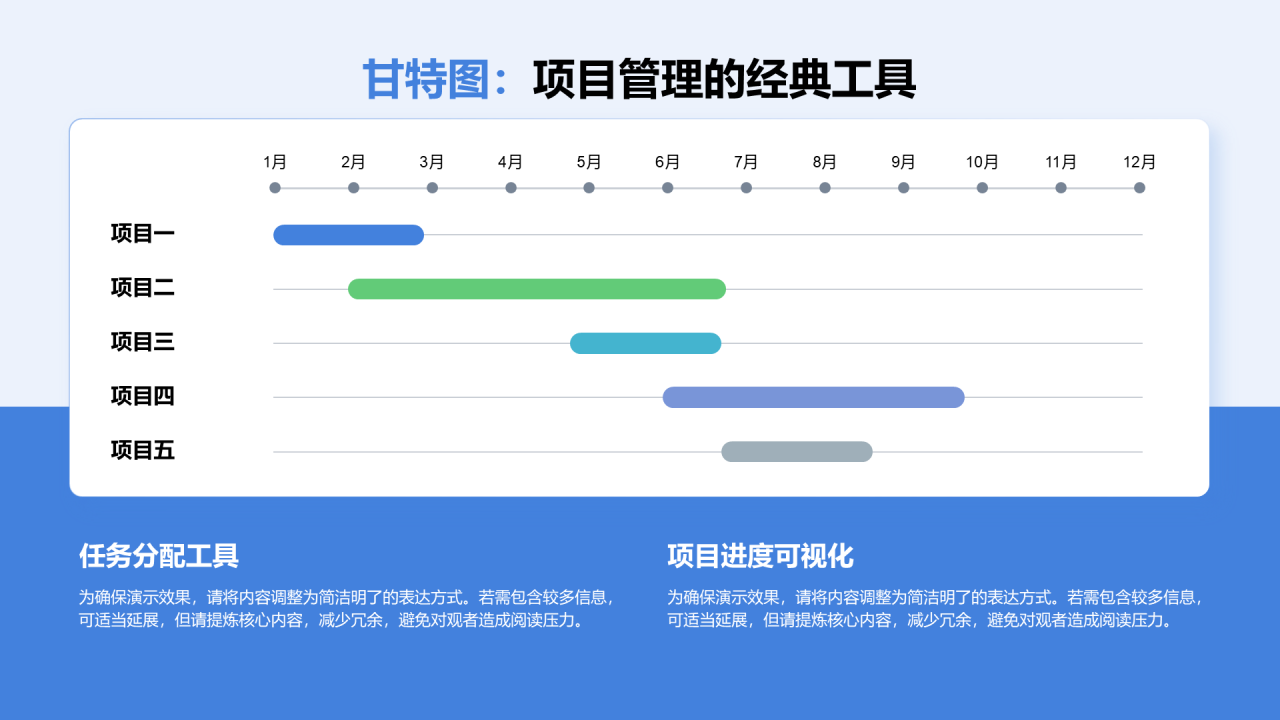 甘特图：项目管理的经典工具

1月 2月 3月 4月 5月 6月 7月 8月 9月 10月 11月 12月

项目一
项目二
项目三
项目四
项目五

任务分配工具

为确保演示效果，请将内容调整为简洁明了的表达方式。若需包含较多信息，可适当延展，但请提炼核心内容，减少冗余，避免对观者造成阅读压力。

项目进度可视化

为确保演示效果，请将内容调整为简洁明了的表达方式。若需包含较多信息，可适当延展，但请提炼核心内容，减少冗余，避免对观者造成阅读压力。